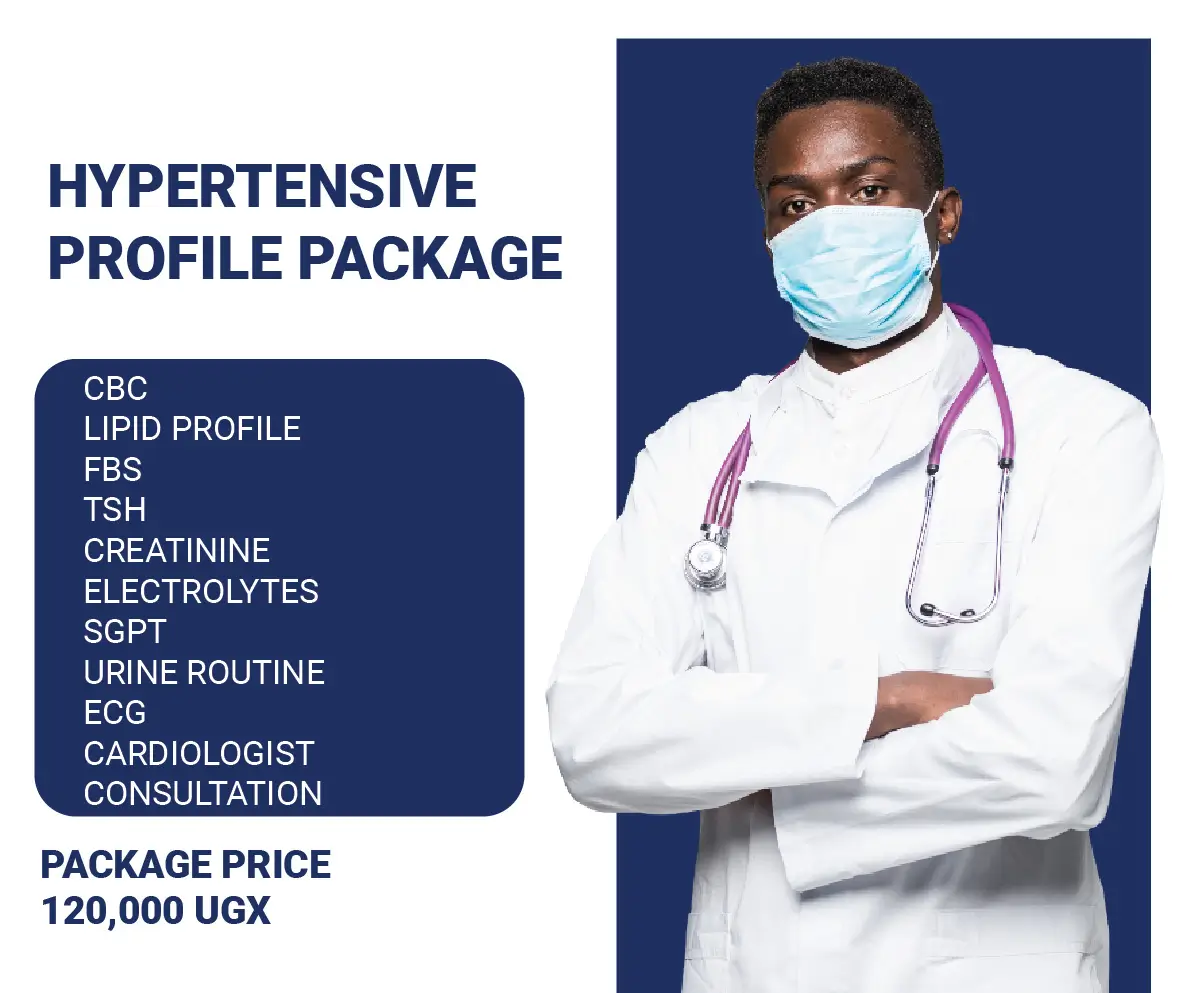 HYPERTENSIVE PROFILE PACKAGE

CBC
LIPID PROFILE
FBS
TSH
CREATININE
ELECTROLYTES
SGPT
URINE ROUTINE
ECG
CARDIOLOGIST CONSULTATION

PACKAGE PRICE
120,000 UGX